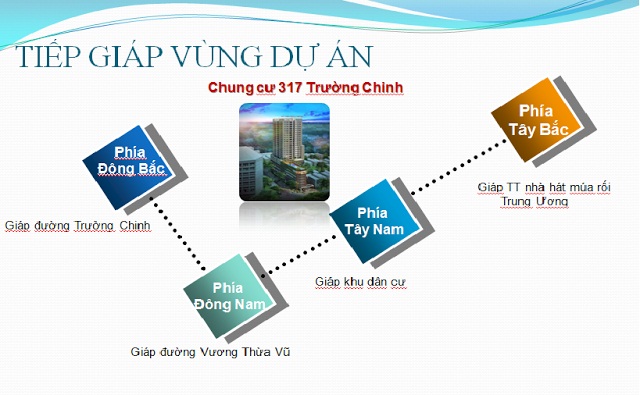 TIẾP GIÁP VÙNG DỰ ÁN

Chung cư 317 Trường Chinh

Phía Đông Bắc

Giáp đường Trường Chinh

Phía Đông Nam

Giáp đường Vương Thừa Vũ

Phía Tây Nam

Giáp khu dân cư

Phía Tây Bắc

Giáp TT nhà hát múa rối Trung Ương